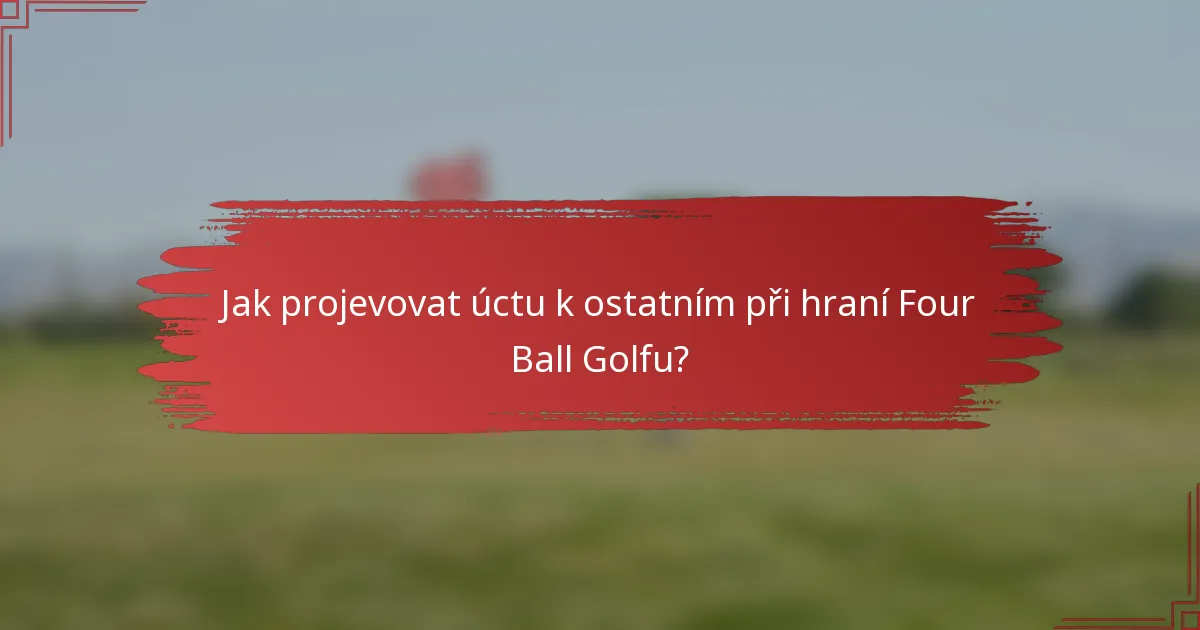 Jak projevovat úctu k ostatním při hraní Four Ball Golfu?